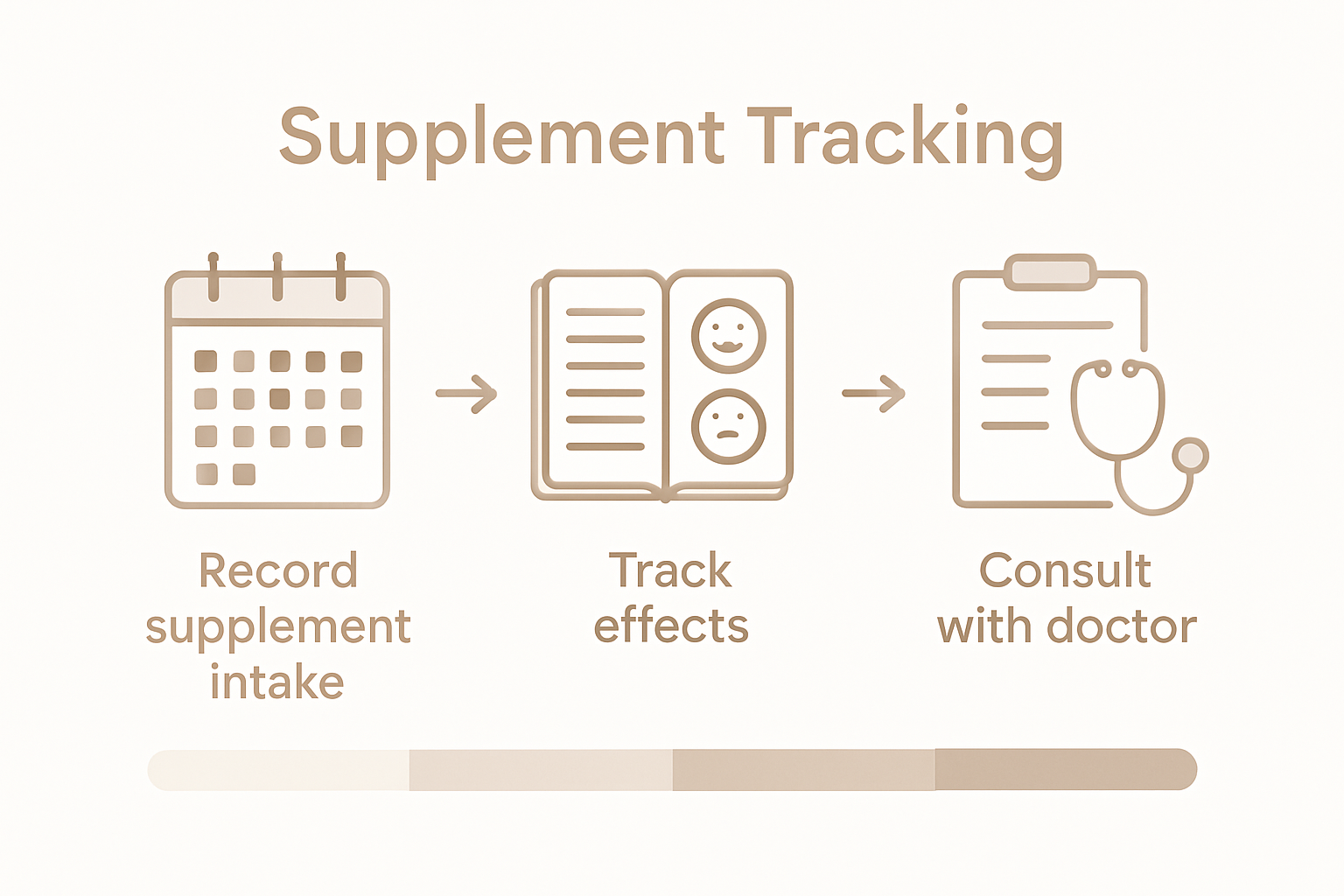 Supplement Tracking

Record supplement intake

Track effects

Consult with doctor